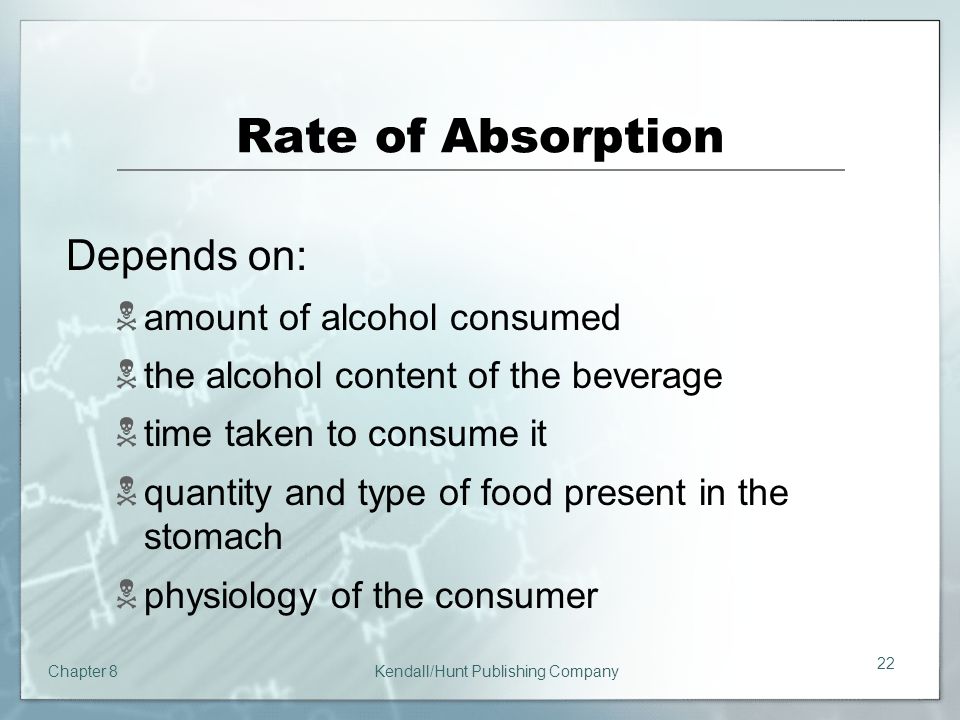 Rate of Absorption

Depends on:

amount of alcohol consumed

the alcohol content of the beverage

time taken to consume it

quantity and type of food present in the stomach

physiology of the consumer

Chapter 8

Kendall/Hunt Publishing Company

22